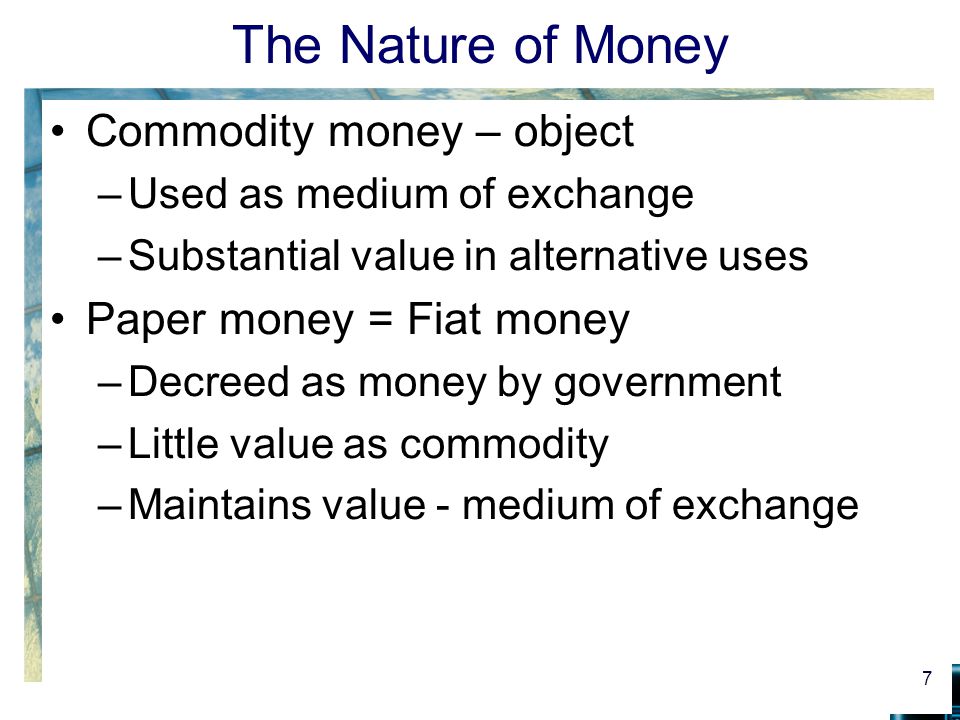 The Nature of Money

• Commodity money – object
– Used as medium of exchange
– Substantial value in alternative uses
• Paper money = Fiat money
– Decreed as money by government
– Little value as commodity
– Maintains value - medium of exchange

7